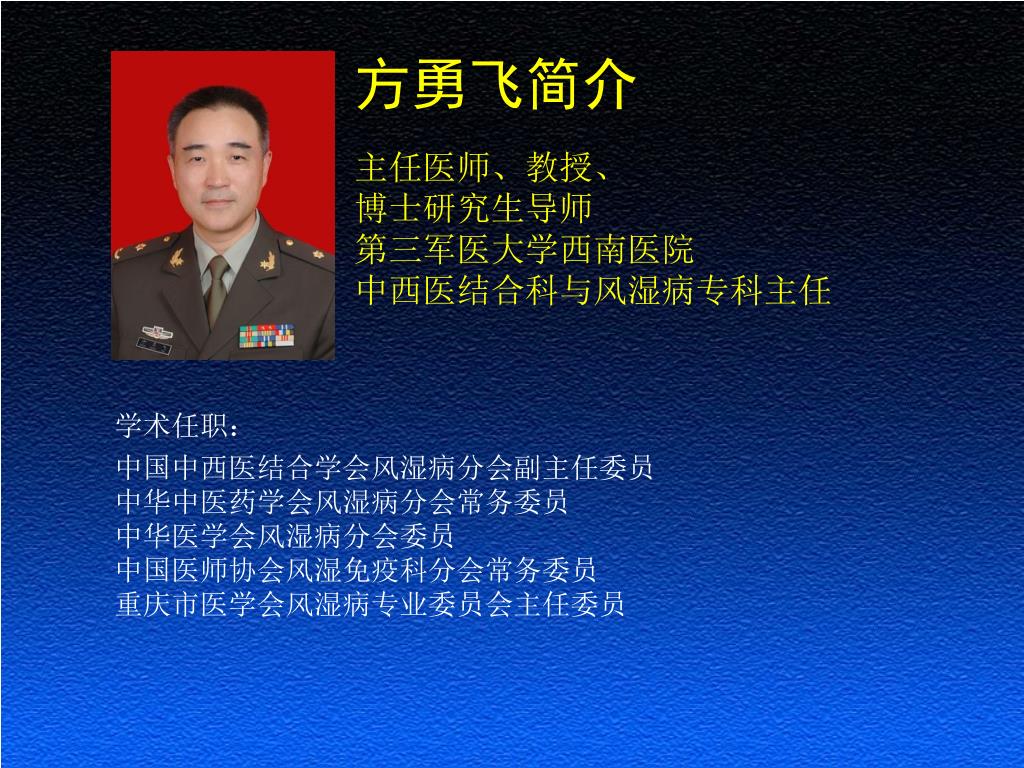 方勇飞简介

主任医师、教授、
博士研究生导师
第三军医大学西南医院
中西医结合科与风湿病专科主任

学术任职：
中国中西医结合学会风湿病分会副主任委员
中华中医药学会风湿病分会常务委员
中华医学会风湿病分会委员
中国医师协会风湿免疫科分会常务委员
重庆市医学会风湿病专业委员会主任委员